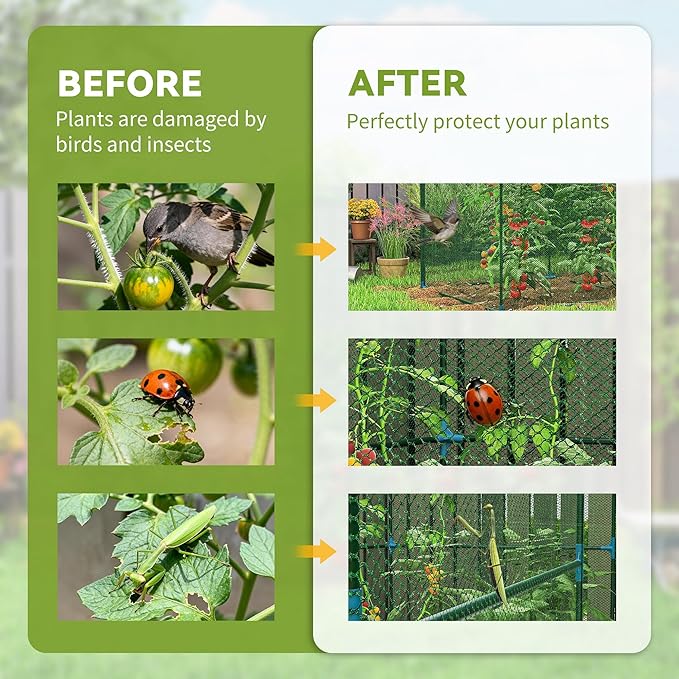 BEFORE
Plants are damaged by birds and insects

AFTER
Perfectly protect your plants